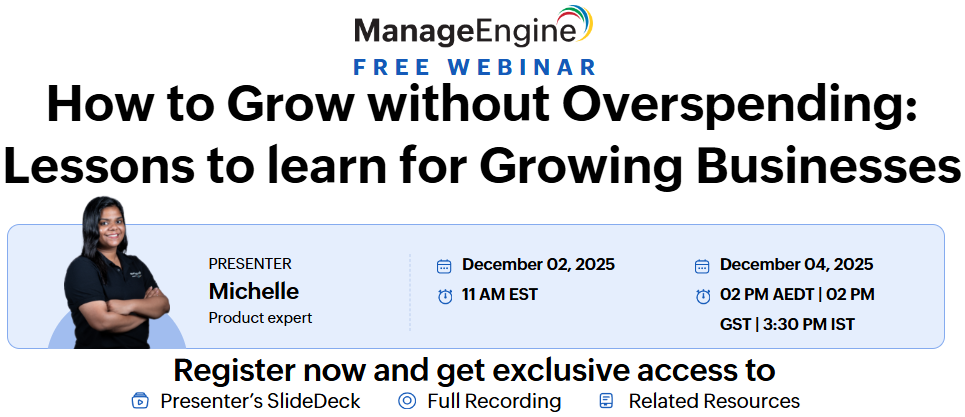 ManageEngine
FREE WEBINAR

How to Grow without Overspending: Lessons to learn for Growing Businesses

PRESENTER
Michelle
Product expert

December 02, 2025
11 AM EST

December 04, 2025
02 PM AEDT | 02 PM GST | 3:30 PM IST

Register now and get exclusive access to
Presenter's SlideDeck   Full Recording   Related Resources